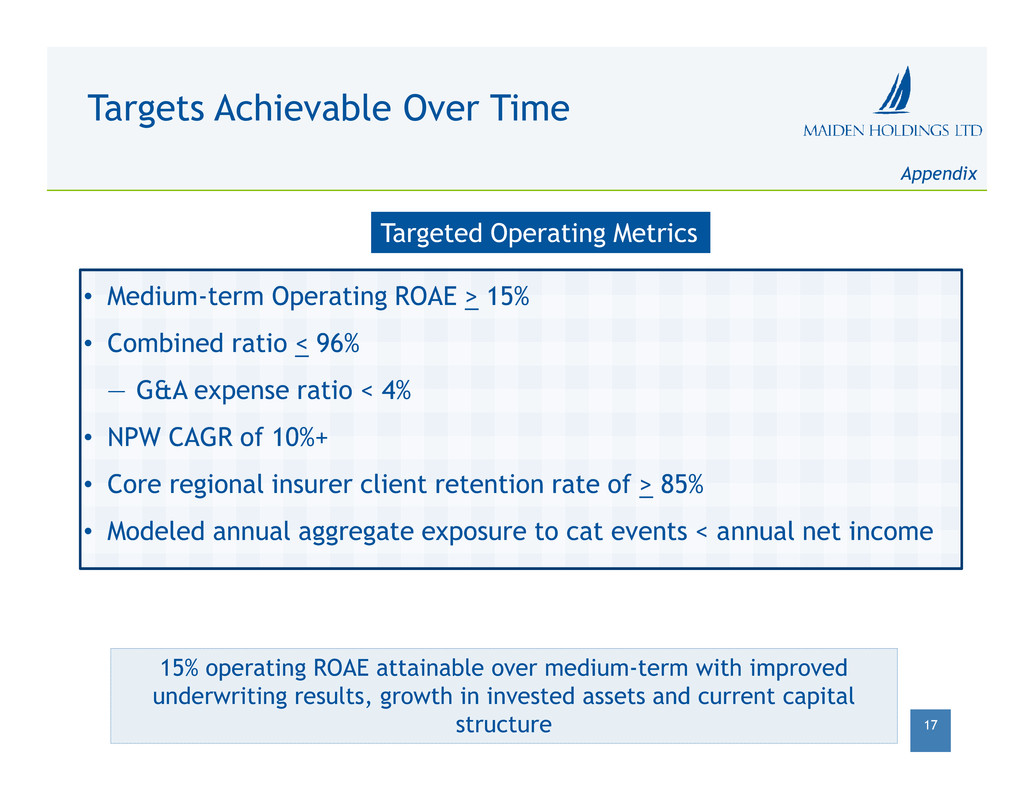 Targets Achievable Over Time

MAIDEN HOLDINGS LTD

Appendix

Targeted Operating Metrics

• Medium-term Operating ROAE $\geq$ 15%
• Combined ratio $\leq$ 96%
— G&A expense ratio < 4%
• NPW CAGR of 10%+
• Core regional insurer client retention rate of $\geq$ 85%
• Modeled annual aggregate exposure to cat events < annual net income

15% operating ROAE attainable over medium-term with improved underwriting results, growth in invested assets and current capital structure

17